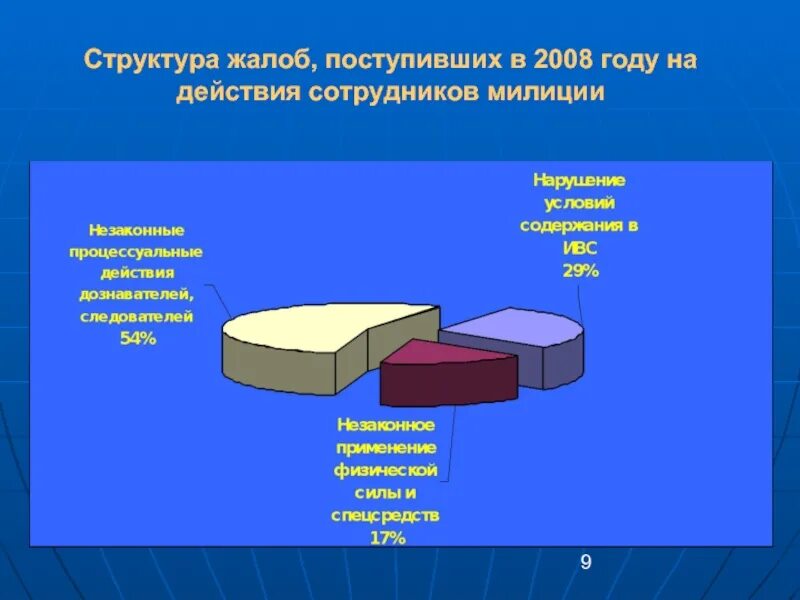 Структура жалоб, поступивших в 2008 году на действия сотрудников милиции

Незаконные процессуальные действия дознавателей, следователей 54%

Нарушение условий содержания в ИВС 29%

Незаконное применение физической силы и спецсредств 17%

9